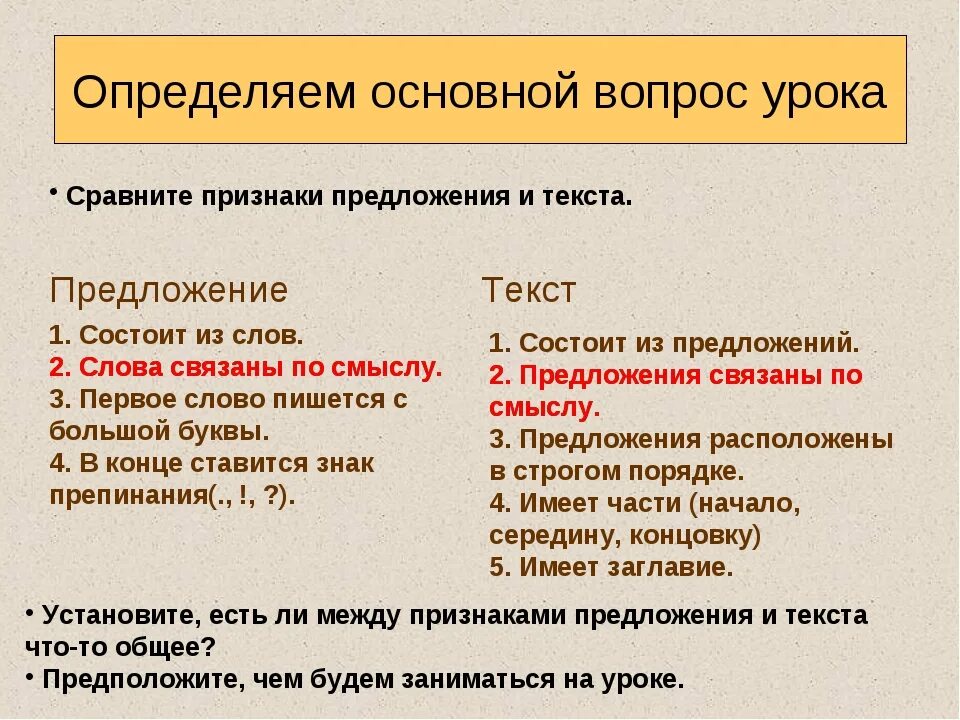 Определяем основной вопрос урока

• Сравните признаки предложения и текста.

Предложение

1. Состоит из слов.
2. Слова связаны по смыслу.
3. Первое слово пишется с большой буквы.
4. В конце ставится знак препинания(., !, ?).

Текст

1. Состоит из предложений.
2. Предложения связаны по смыслу.
3. Предложения расположены в строгом порядке.
4. Имеет части (начало, середину, концовку)
5. Имеет заглавие.

• Установите, есть ли между признаками предложения и текста что-то общее?
• Предположите, чем будем заниматься на уроке.